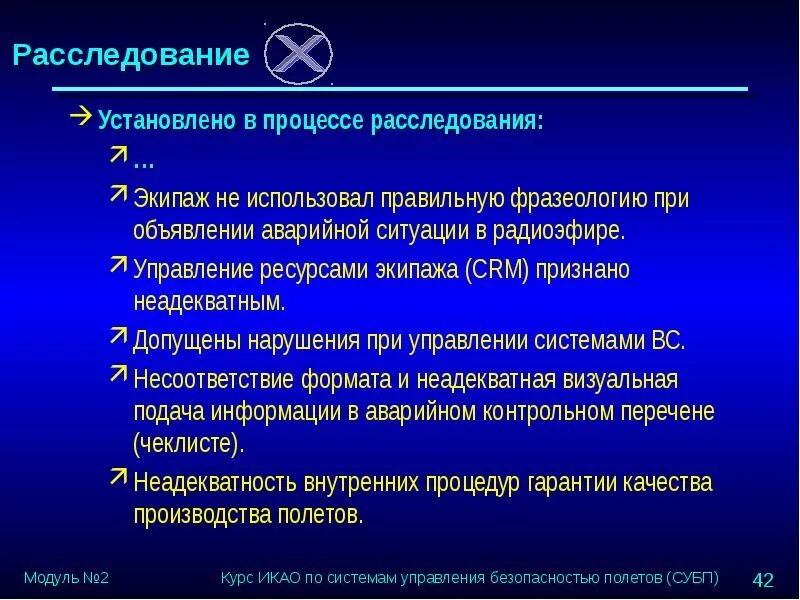 Расследование

Установлено в процессе расследования:

…

Экипаж не использовал правильную фразеологию при объявлении аварийной ситуации в радиоэфире.

Управление ресурсами экипажа (CRM) признано неадекватным.

Допущены нарушения при управлении системами ВС.

Несоответствие формата и неадекватная визуальная подача информации в аварийном контрольном перечене (чеклисте).

Неадекватность внутренних процедур гарантии качества производства полетов.

Модуль №2 Курс ИКАО по системам управления безопасностью полетов (СУБП) 42